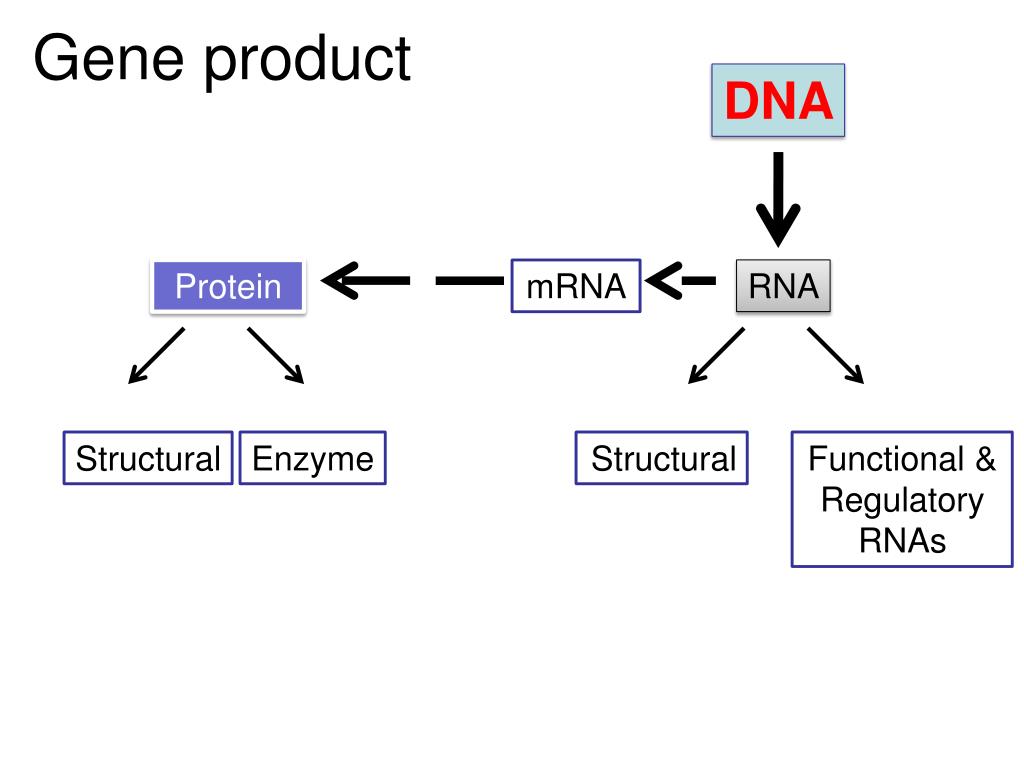 Gene product

DNA

Protein

mRNA

RNA

Structural

Enzyme

Structural

Functional & Regulatory RNAs